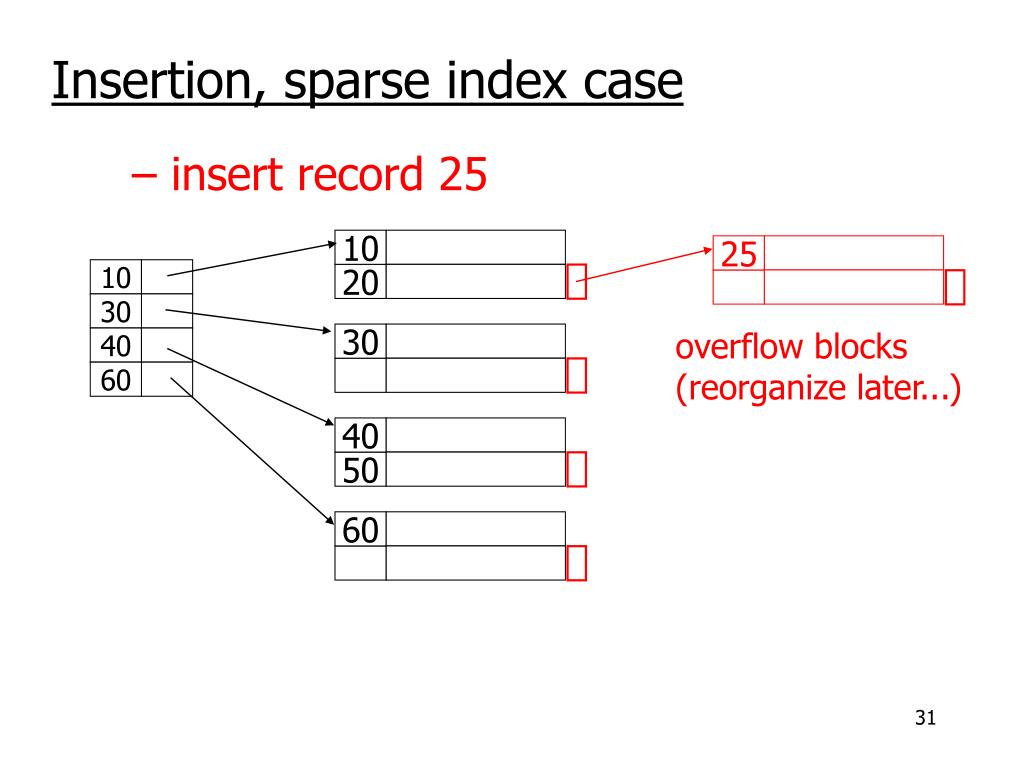 Insertion, sparse index case

– insert record 25

10
30
40
60

10
20

30

40
50

60

25

overflow blocks
(reorganize later...)

31